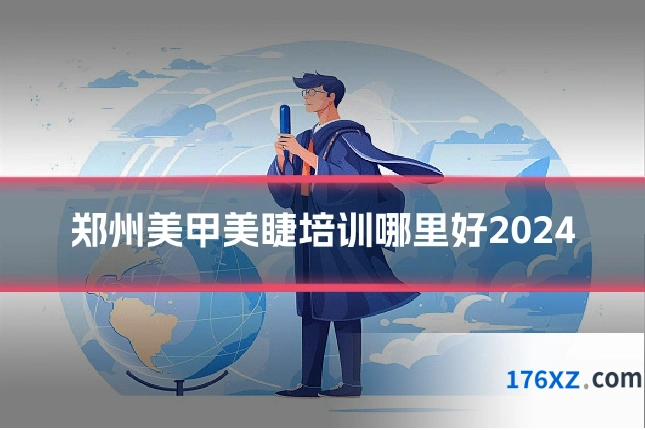 郑州美甲美睫培训哪里好2024

176XZ.com